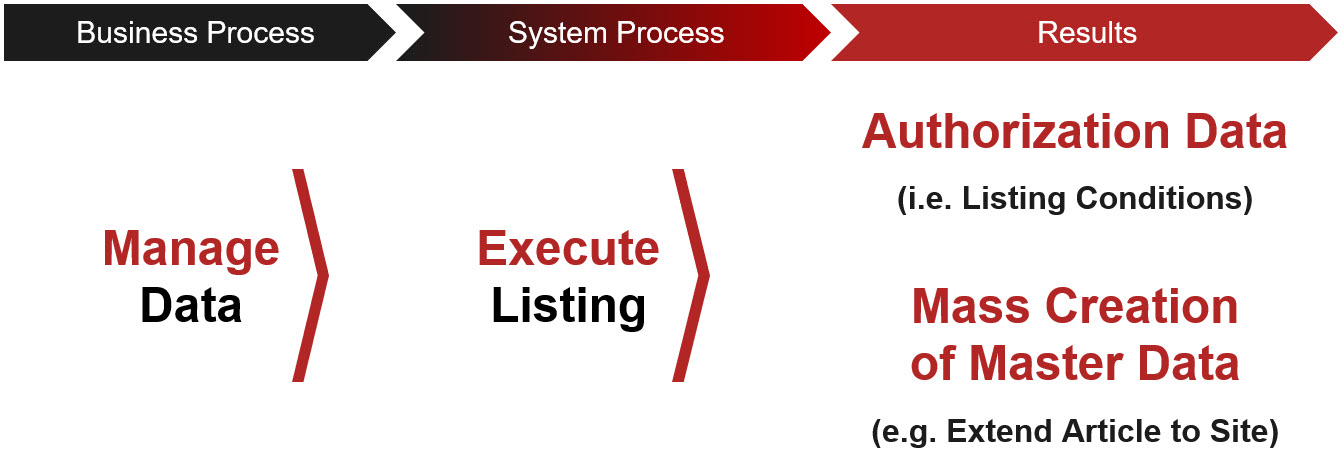 Business Process
System Process
Results

Manage Data

Execute Listing

Authorization Data
(i.e. Listing Conditions)

Mass Creation of Master Data
(e.g. Extend Article to Site)